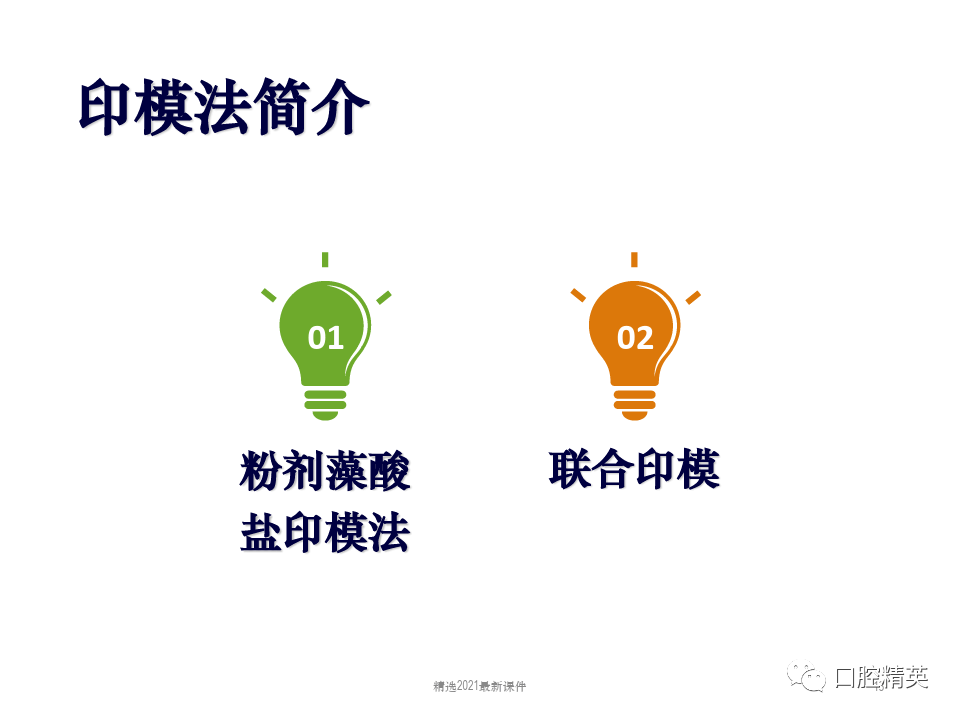 印模法简介

01

粉剂藻酸盐印模法

02

联合印模

精选2021最新课件

口腔精英